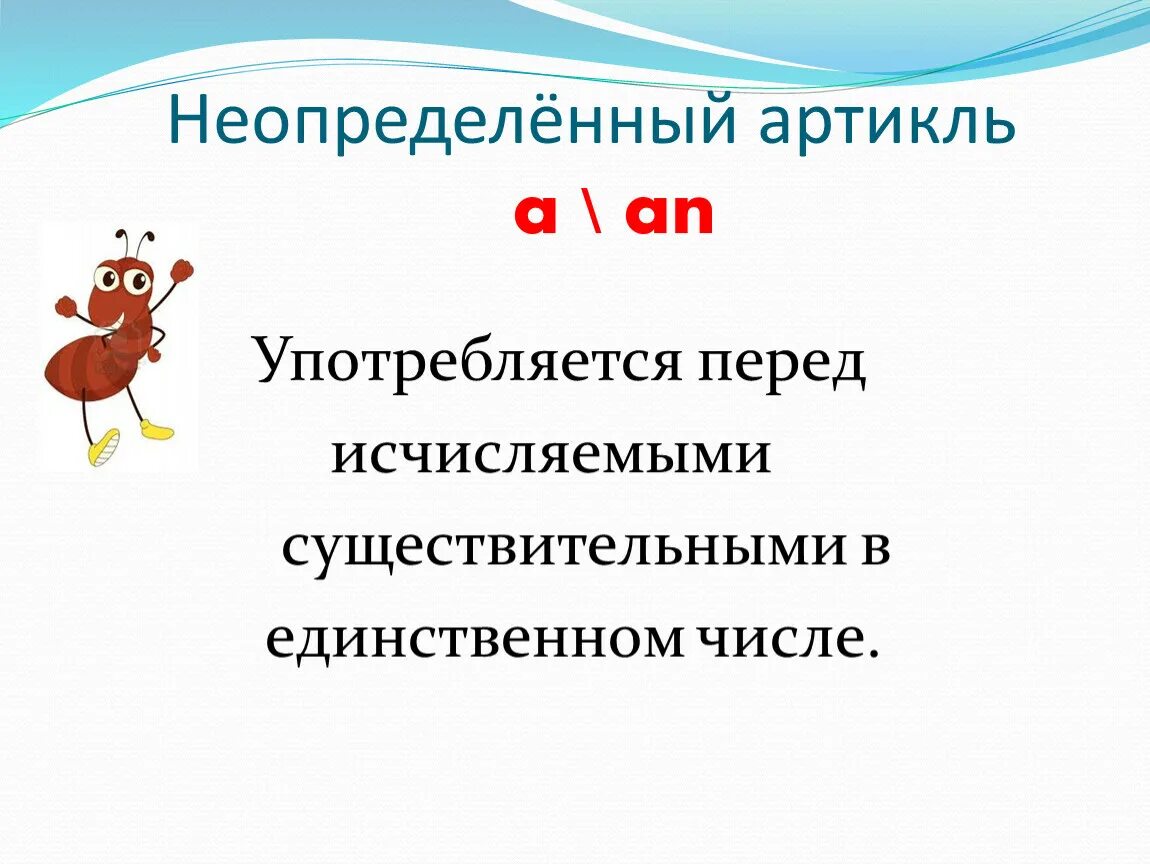 Неопределённый артикль
a \ an

Употребляется перед исчисляемыми существительными в единственном числе.